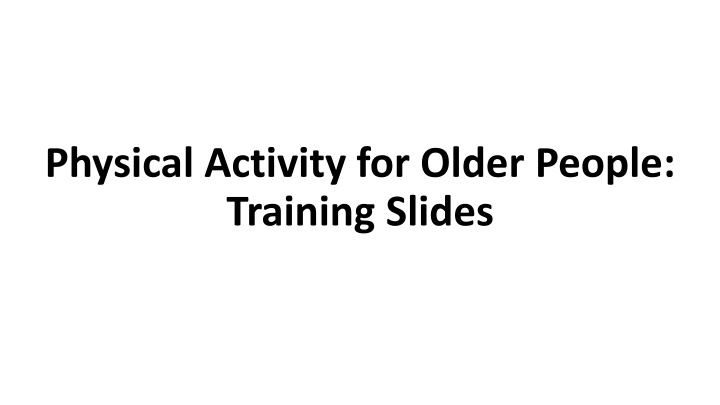 Physical Activity for Older People: Training Slides